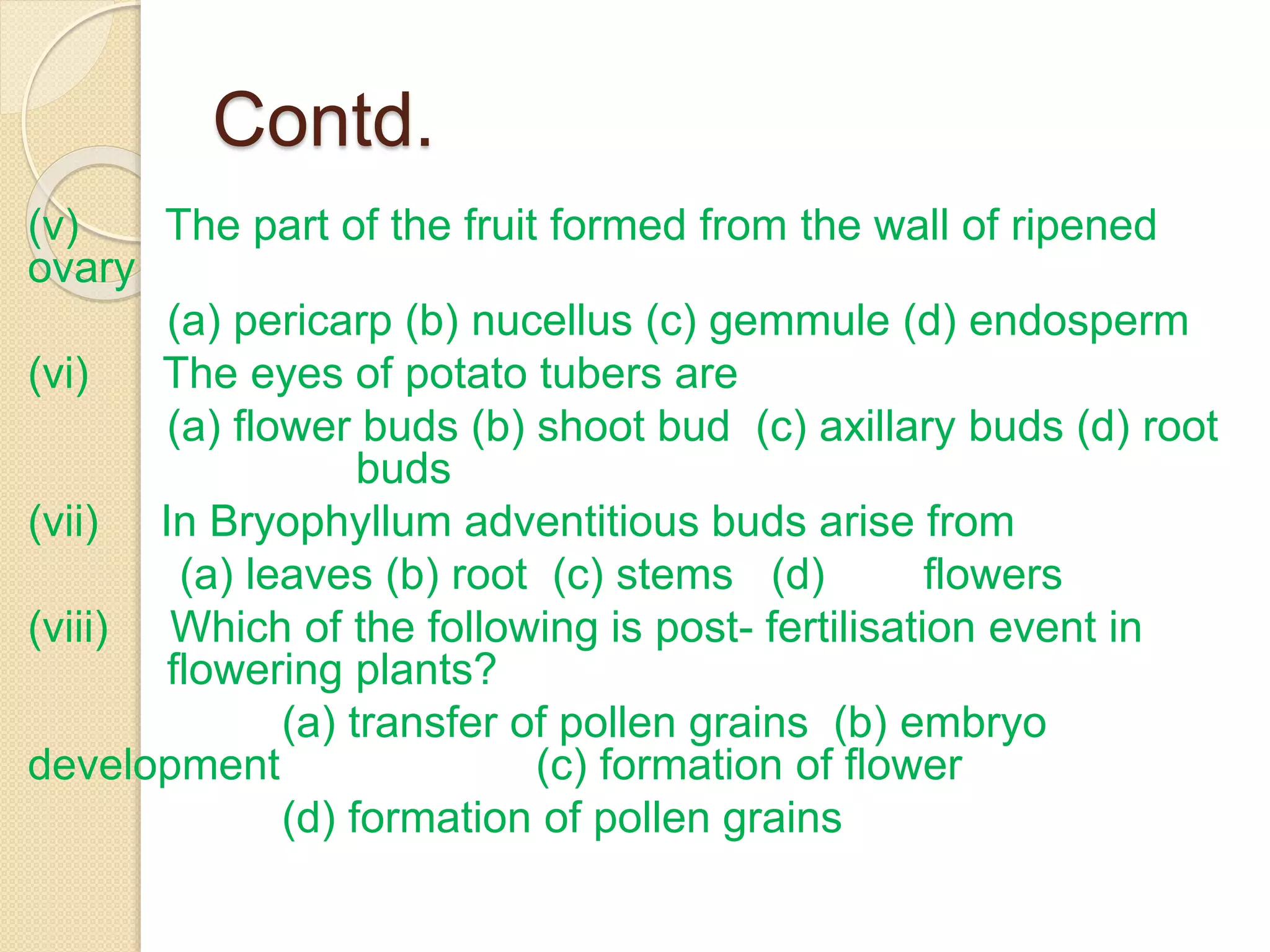 Contd.

(v) The part of the fruit formed from the wall of ripened ovary

(a) pericarp (b) nucellus (c) gemmule (d) endosperm

(vi) The eyes of potato tubers are

(a) flower buds (b) shoot bud (c) axillary buds (d) root buds

(vii) In Bryophyllum adventitious buds arise from

(a) leaves (b) root (c) stems (d) flowers

(viii) Which of the following is post- fertilisation event in flowering plants?

(a) transfer of pollen grains (b) embryo development (c) formation of flower

(d) formation of pollen grains